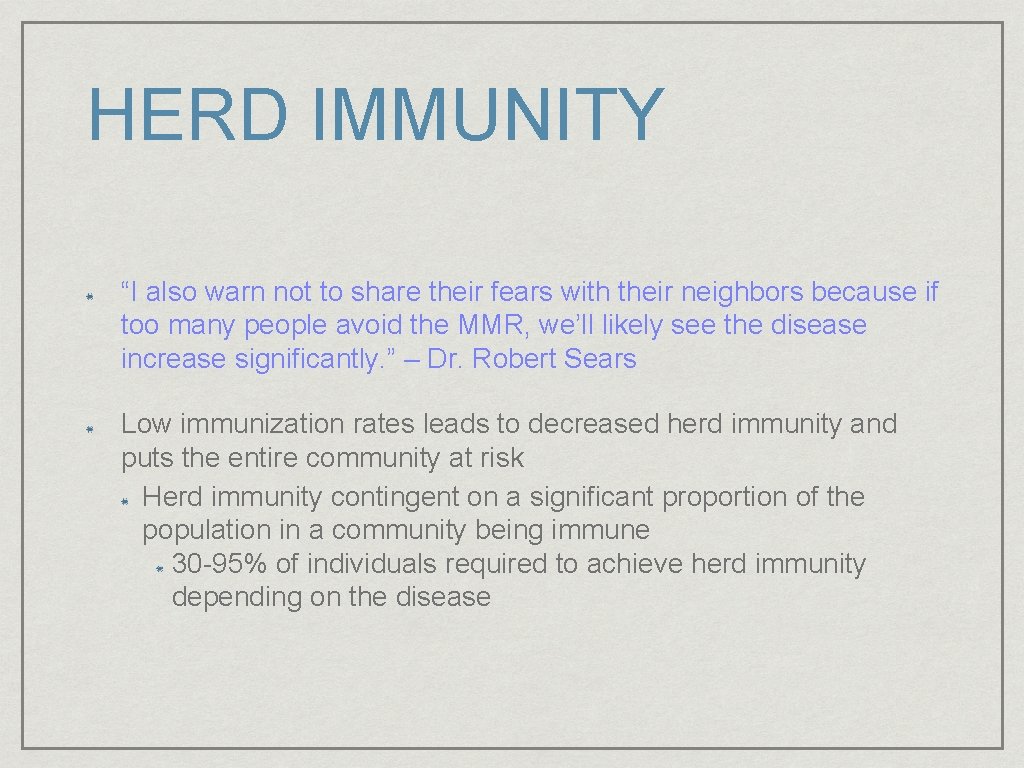 HERD IMMUNITY

“I also warn not to share their fears with their neighbors because if too many people avoid the MMR, we’ll likely see the disease increase significantly.” – Dr. Robert Sears

Low immunization rates leads to decreased herd immunity and puts the entire community at risk

Herd immunity contingent on a significant proportion of the population in a community being immune

30-95% of individuals required to achieve herd immunity depending on the disease